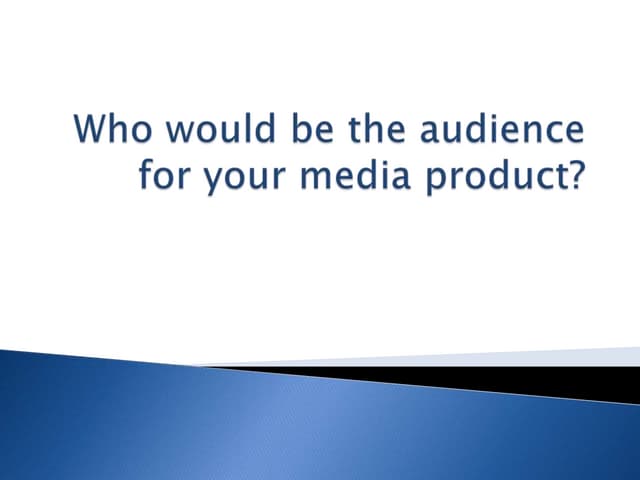 Who would be the audience for your media product?